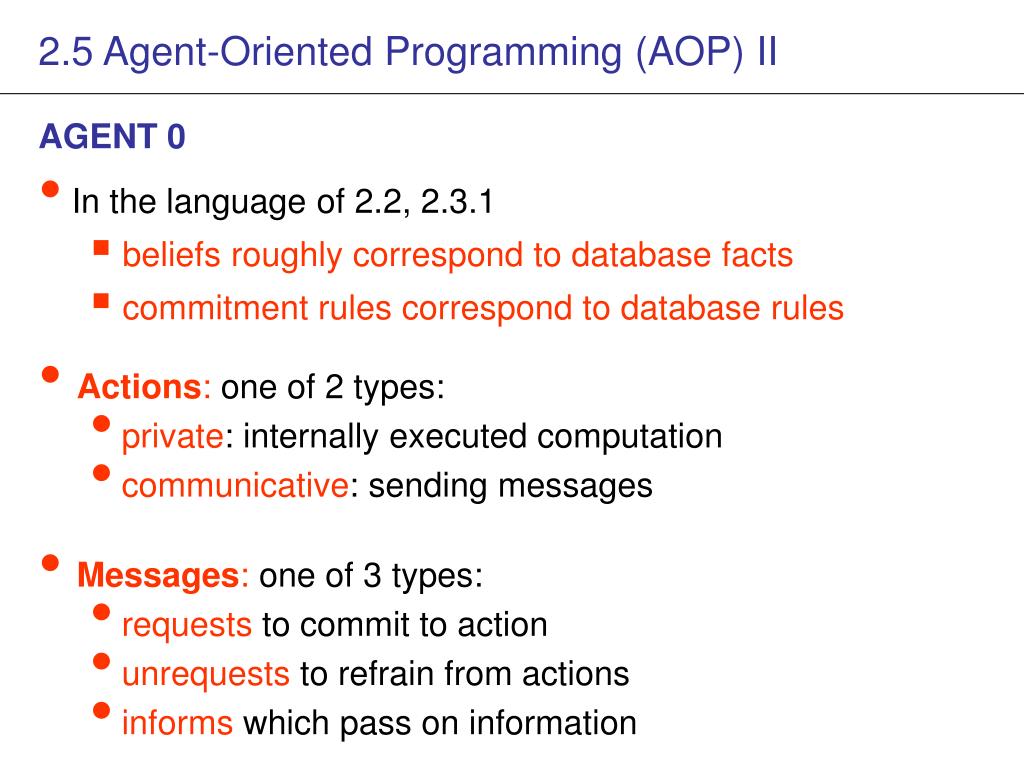 2.5 Agent-Oriented Programming (AOP) II

AGENT 0

• In the language of 2.2, 2.3.1
  ▪ beliefs roughly correspond to database facts
  ▪ commitment rules correspond to database rules

• Actions: one of 2 types:
  • private: internally executed computation
  • communicative: sending messages

• Messages: one of 3 types:
  • requests to commit to action
  • unrequests to refrain from actions
  • informs which pass on information